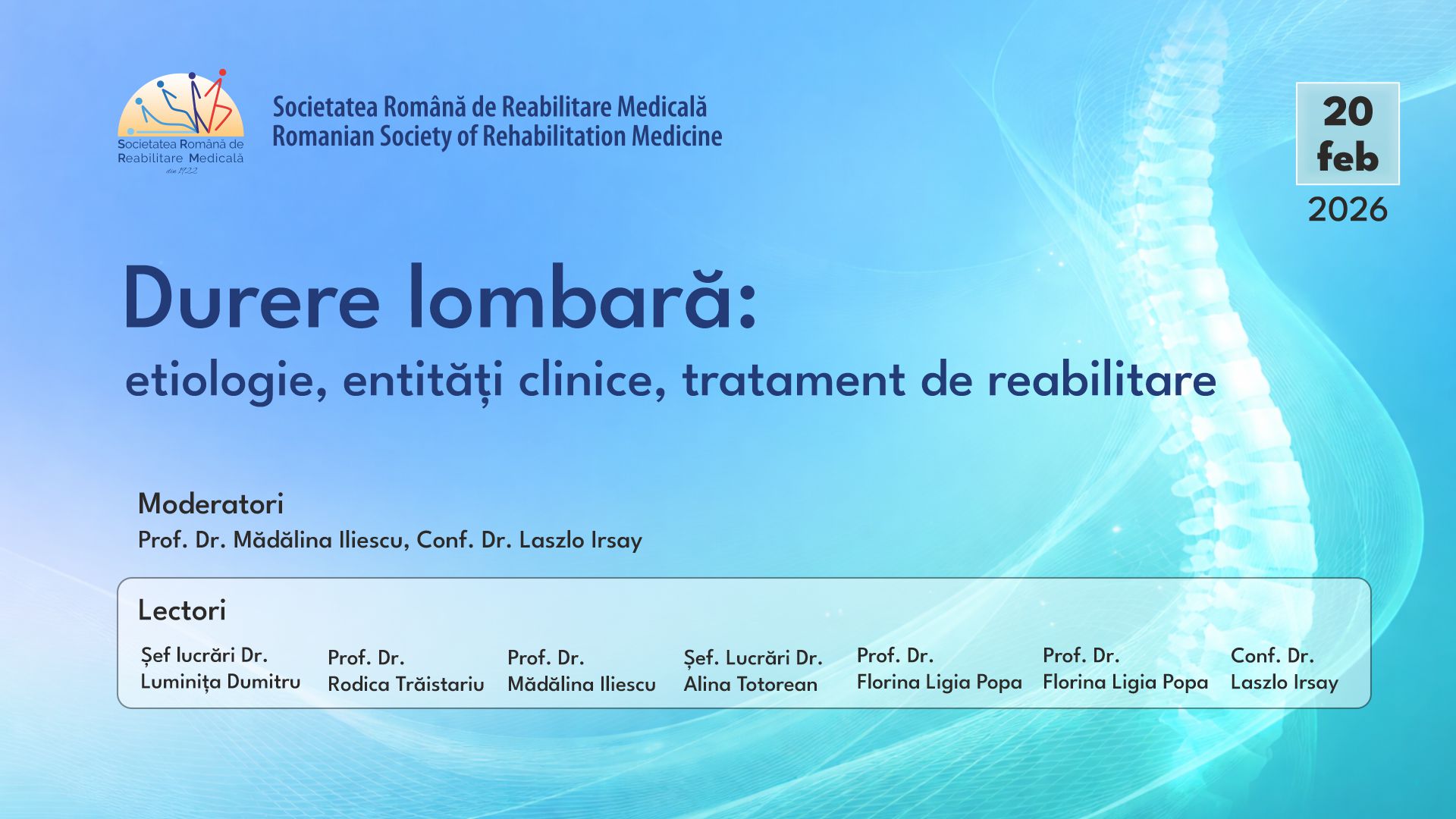 Societatea Română de Reabilitare Medicală
din 1922

Societatea Română de Reabilitare Medicală
Romanian Society of Rehabilitation Medicine

20
feb
2026

Durere lombară:
etiologie, entități clinice, tratament de reabilitare

Moderatori
Prof. Dr. Mădălina Iliescu, Conf. Dr. Laszlo Irsay

Lectori

Șef lucrări Dr.
Luminița Dumitru

Prof. Dr.
Rodica Trăistariu

Prof. Dr.
Mădălina Iliescu

Șef. Lucrări Dr.
Alina Totorean

Prof. Dr.
Florina Ligia Popa

Prof. Dr.
Florina Ligia Popa

Conf. Dr.
Laszlo Irsay